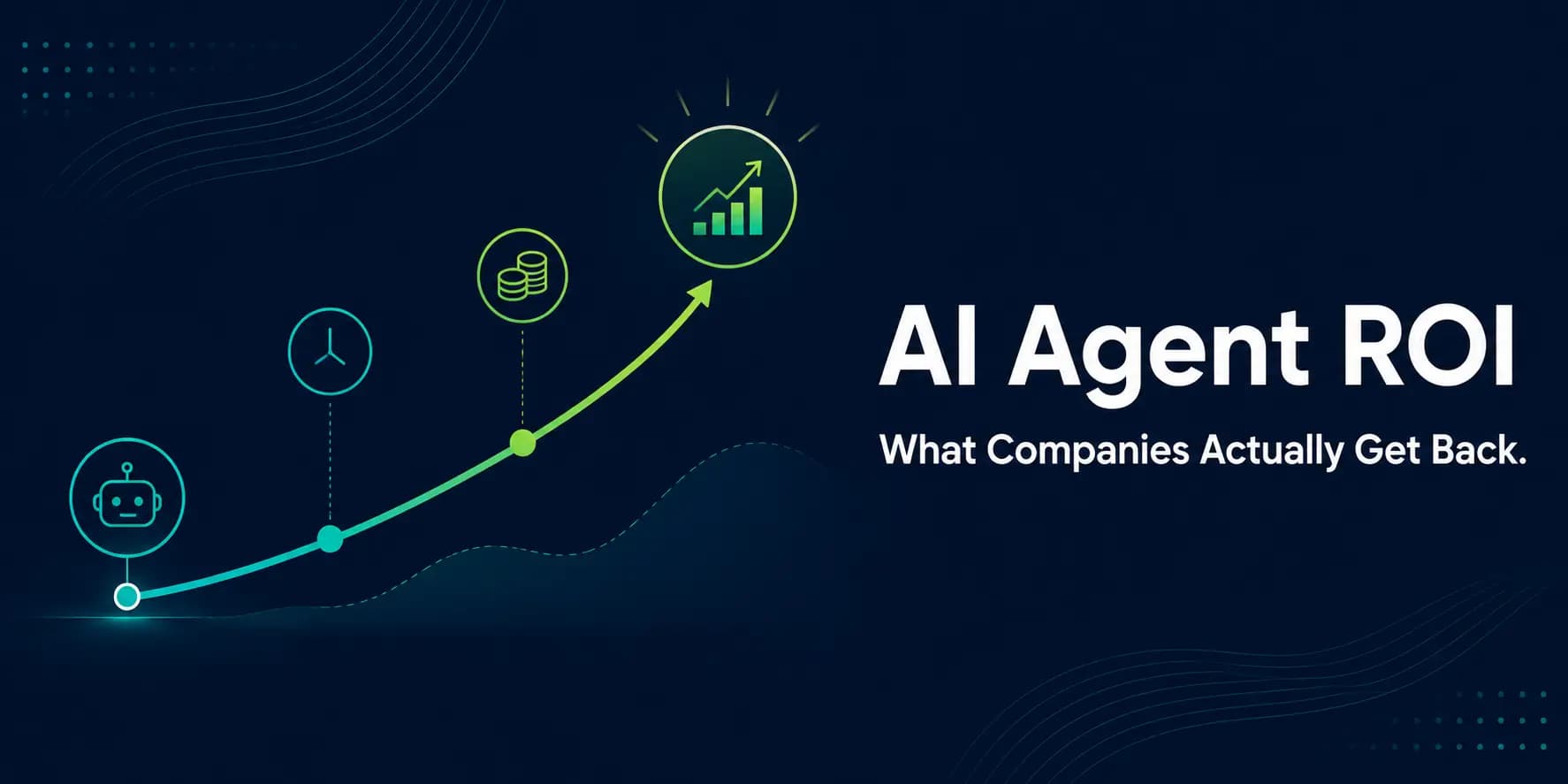 AI Agent ROI

What Companies Actually Get Back.